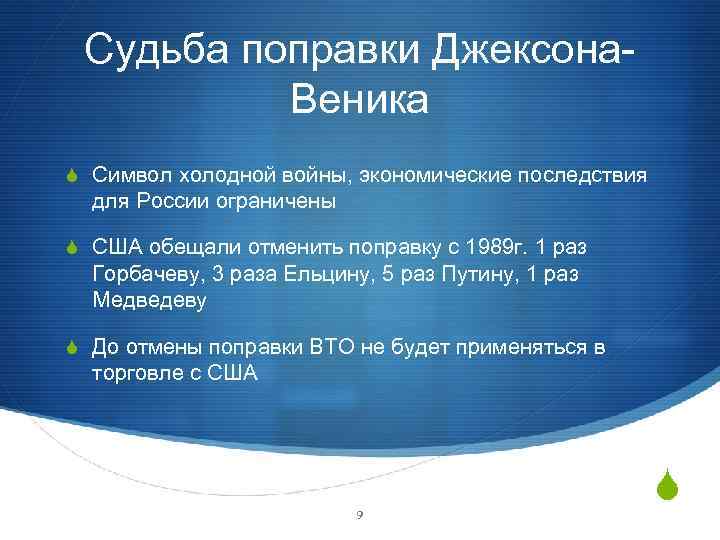 Судьба поправки Джексона-Веника

Символ холодной войны, экономические последствия для России ограничены

США обещали отменить поправку с 1989г. 1 раз Горбачеву, 3 раза Ельцину, 5 раз Путину, 1 раз Медведеву

До отмены поправки ВТО не будет применяться в торговле с США

9